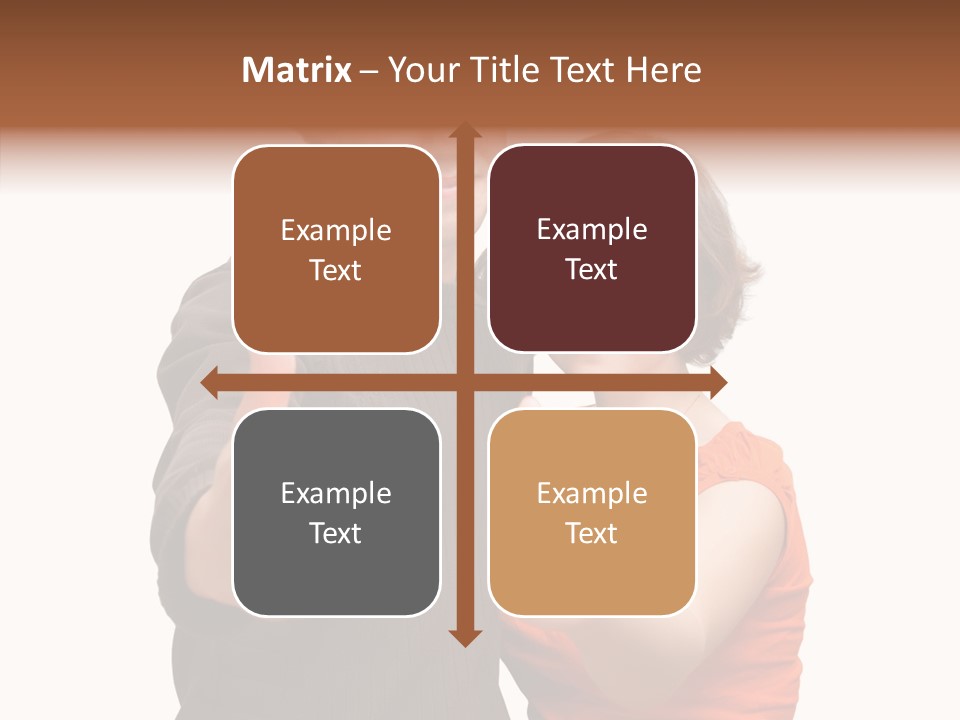 Matrix – Your Title Text Here

Example Text

Example Text

Example Text

Example Text